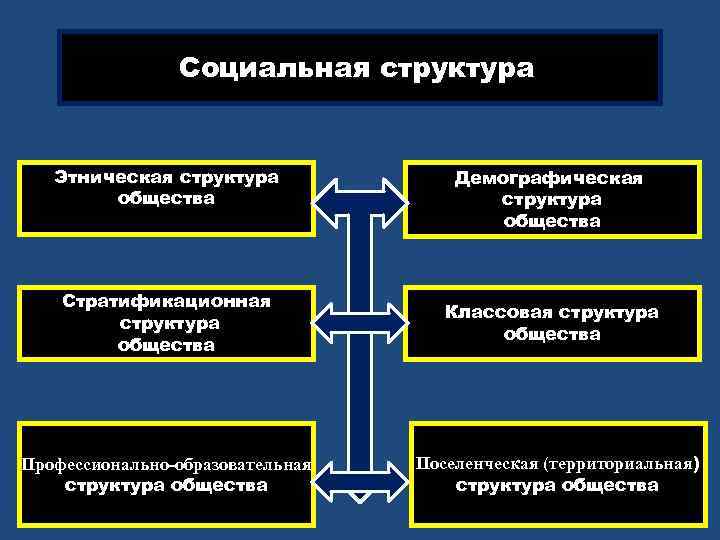 Социальная структура

Этническая структура общества

Демографическая структура общества

Стратификационная структура общества

Классовая структура общества

Профессионально-образовательная структура общества

Поселенческая (территориальная) структура общества